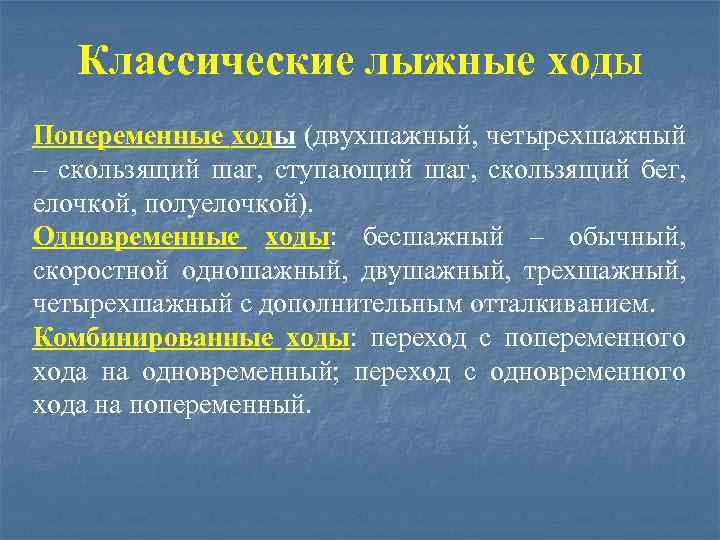 Классические лыжные ходы

Попеременные ходы (двухшажный, четырехшажный – скользящий шаг, ступающий шаг, скользящий бег, елочкой, полуелочкой).

Одновременные ходы: бесшажный – обычный, скоростной одношажный, двушажный, трехшажный, четырехшажный с дополнительным отталкиванием.

Комбинированные ходы: переход с попеременного хода на одновременный; переход с одновременного хода на попеременный.